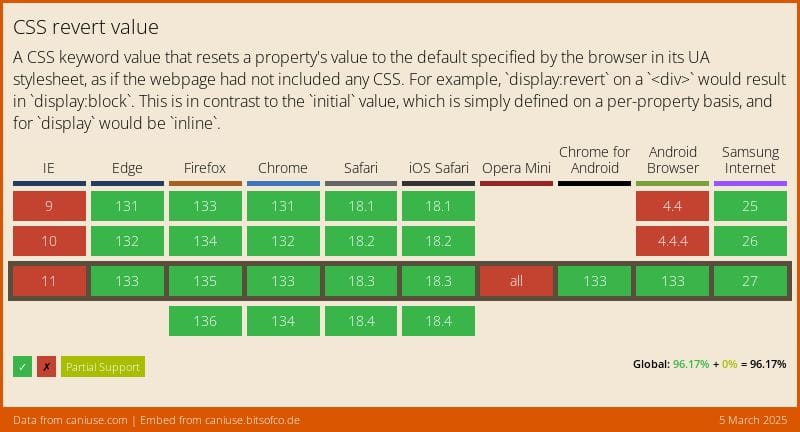 CSS revert value

A CSS keyword value that resets a property's value to the default specified by the browser in its UA stylesheet, as if the webpage had not included any CSS. For example, `display:revert` on a `<div>` would result in `display:block`. This is in contrast to the `initial` value, which is simply defined on a per-property basis, and for `display` would be `inline`.

| IE | Edge | Firefox | Chrome | Safari | iOS Safari | Opera Mini | Chrome for Android | Android Browser | Samsung Internet |
|---|---|---|---|---|---|---|---|---|---|
| 9 | 131 | 133 | 131 | 18.1 | 18.1 | | | 4.4 | 25 |
| 10 | 132 | 134 | 132 | 18.2 | 18.2 | | | 4.4.4 | 26 |
| 11 | 133 | 135 | 133 | 18.3 | 18.3 | all | 133 | 133 | 27 |
| | | 136 | 134 | 18.4 | 18.4 | | | | |

✓ ✗ Partial Support

Global: 96.17% + 0% = 96.17%

Data from caniuse.com | Embed from caniuse.bitsofco.de

5 March 2025